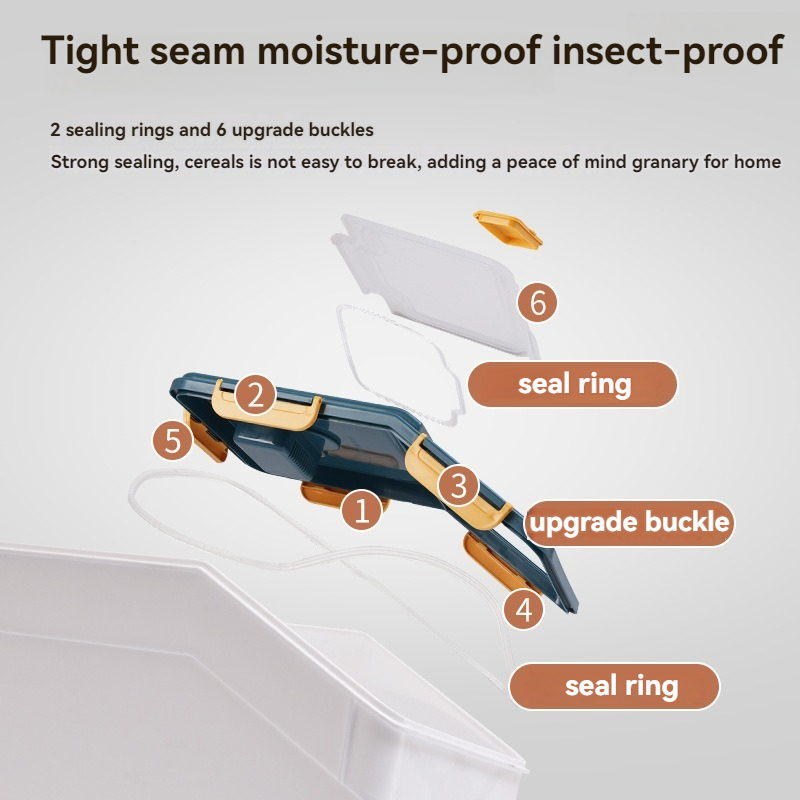 Tight seam moisture-proof insect-proof

2 sealing rings and 6 upgrade buckles

Strong sealing, cereals is not easy to break, adding a peace of mind granary for home

6

seal ring

2

5

3

1

upgrade buckle

4

seal ring